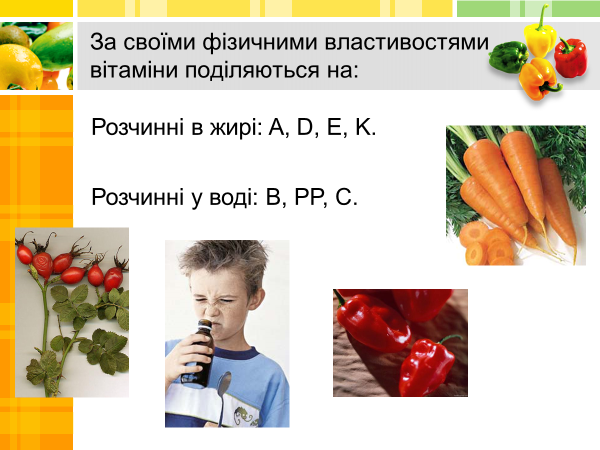 За своїми фізичними властивостями вітаміни поділяються на:

Розчинні в жирі: A, D, E, K.

Розчинні у воді: B, PP, C.